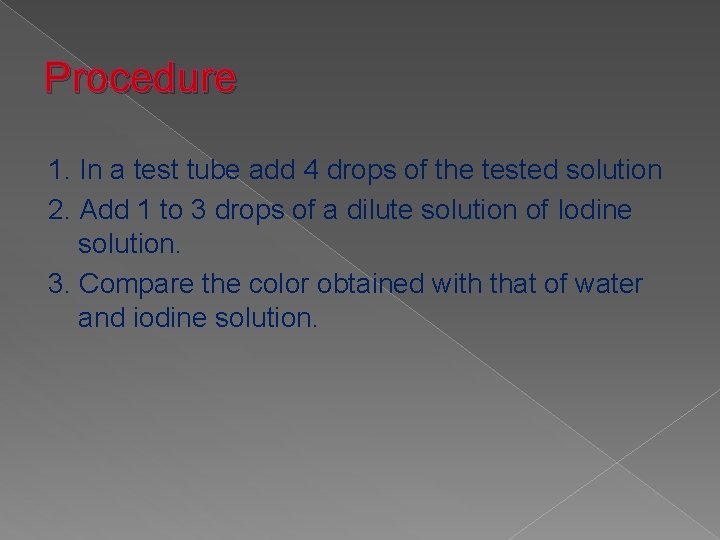 Procedure

1. In a test tube add 4 drops of the tested solution
2. Add 1 to 3 drops of a dilute solution of Iodine solution.
3. Compare the color obtained with that of water and iodine solution.